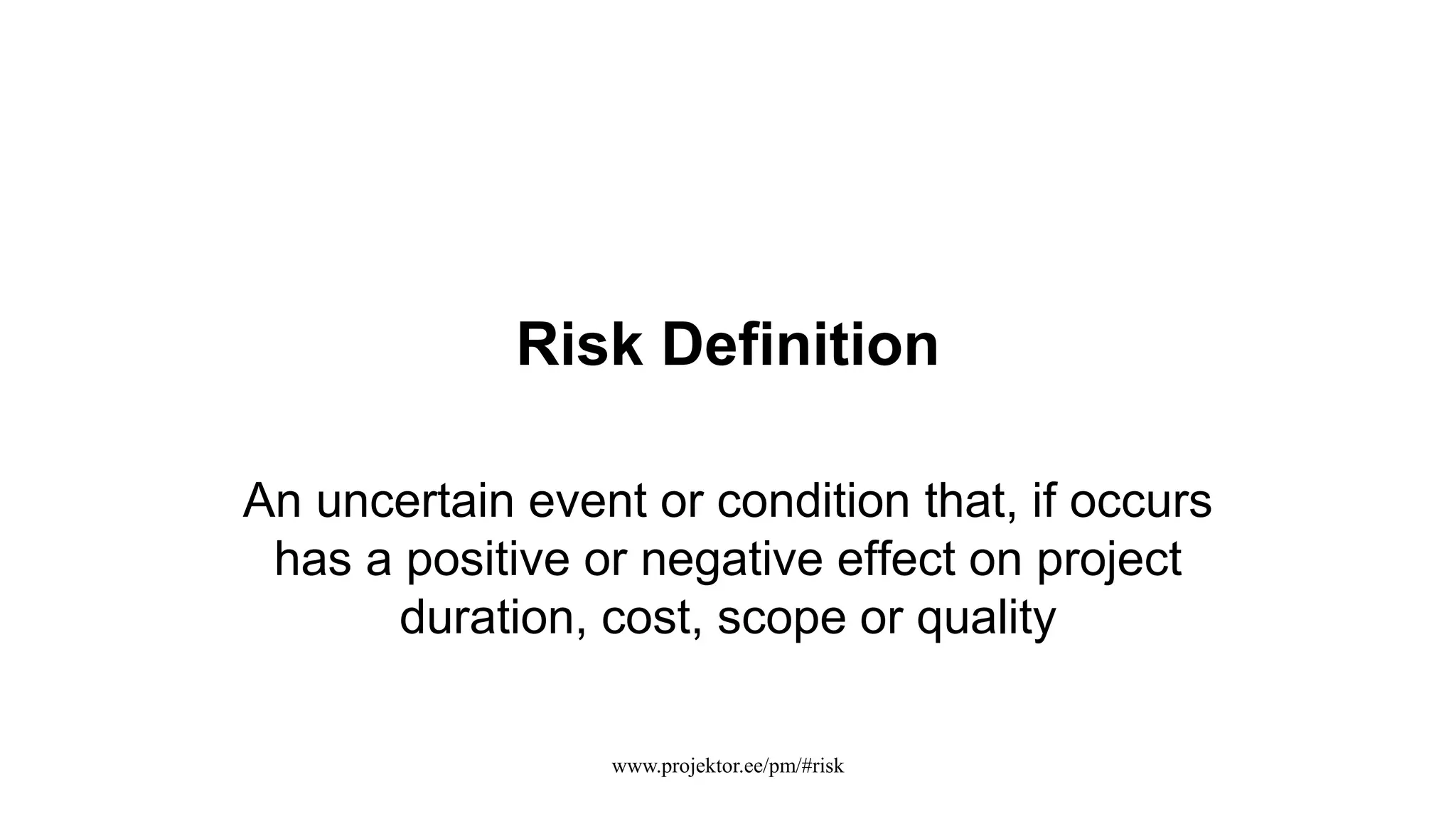 Risk Definition

An uncertain event or condition that, if occurs has a positive or negative effect on project duration, cost, scope or quality

www.projektor.ee/pm/#risk